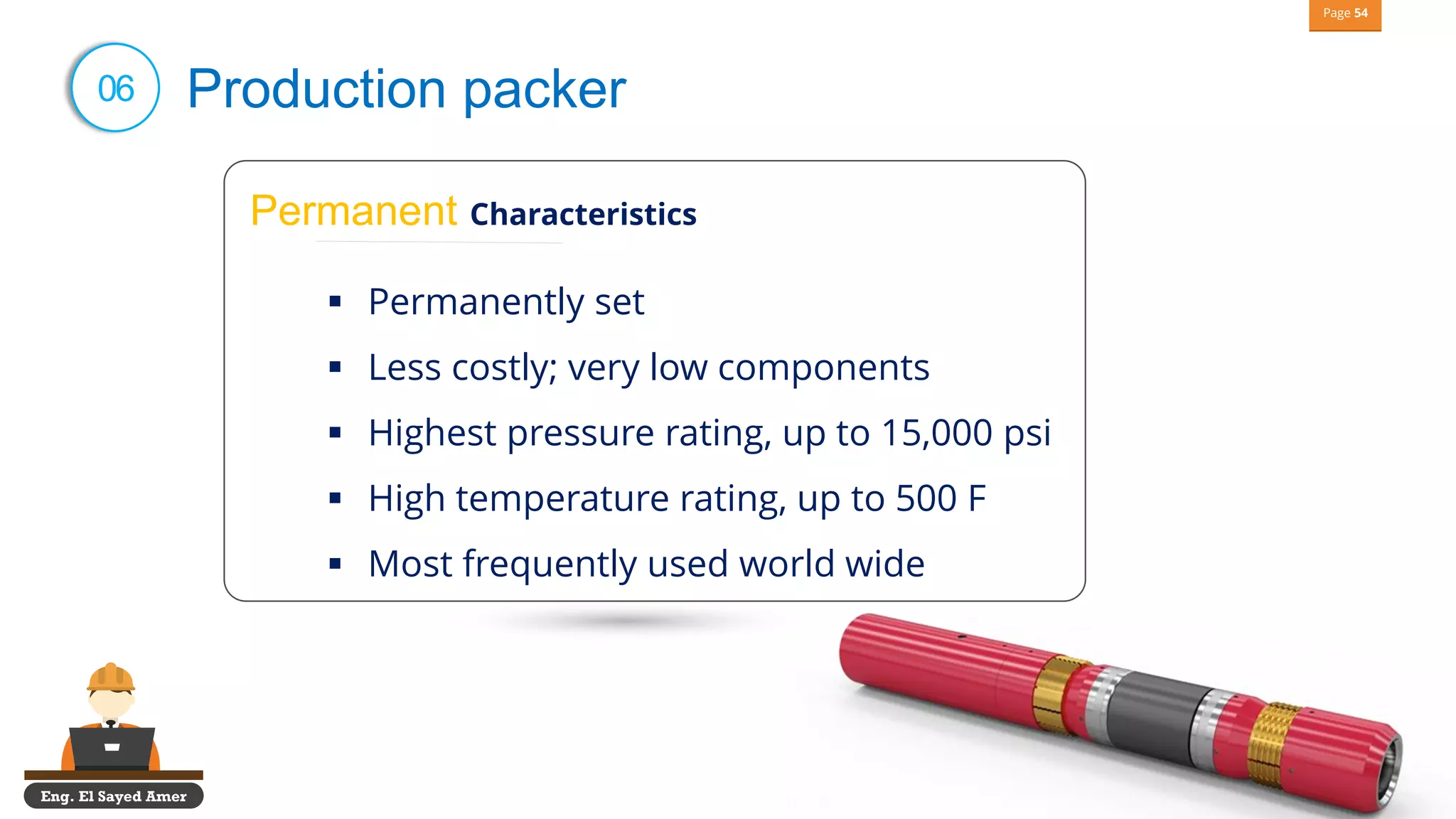 Page 54

06 Production packer

Permanent Characteristics

▪ Permanently set
▪ Less costly; very low components
▪ Highest pressure rating, up to 15,000 psi
▪ High temperature rating, up to 500 F
▪ Most frequently used world wide

Eng. El Sayed Amer